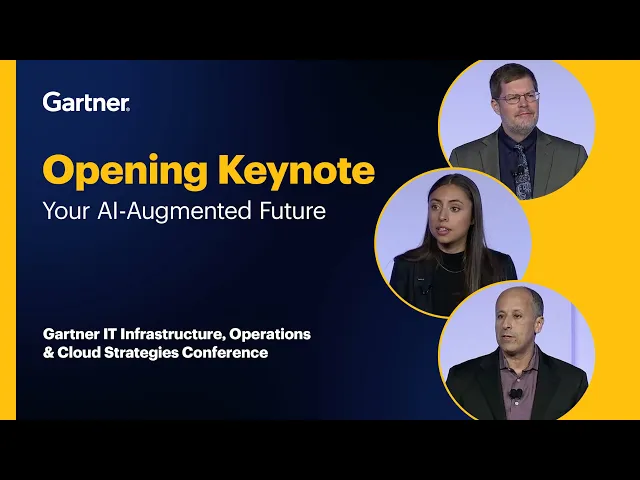 Gartner.

Opening Keynote
Your AI-Augmented Future

Gartner IT Infrastructure, Operations & Cloud Strategies Conference